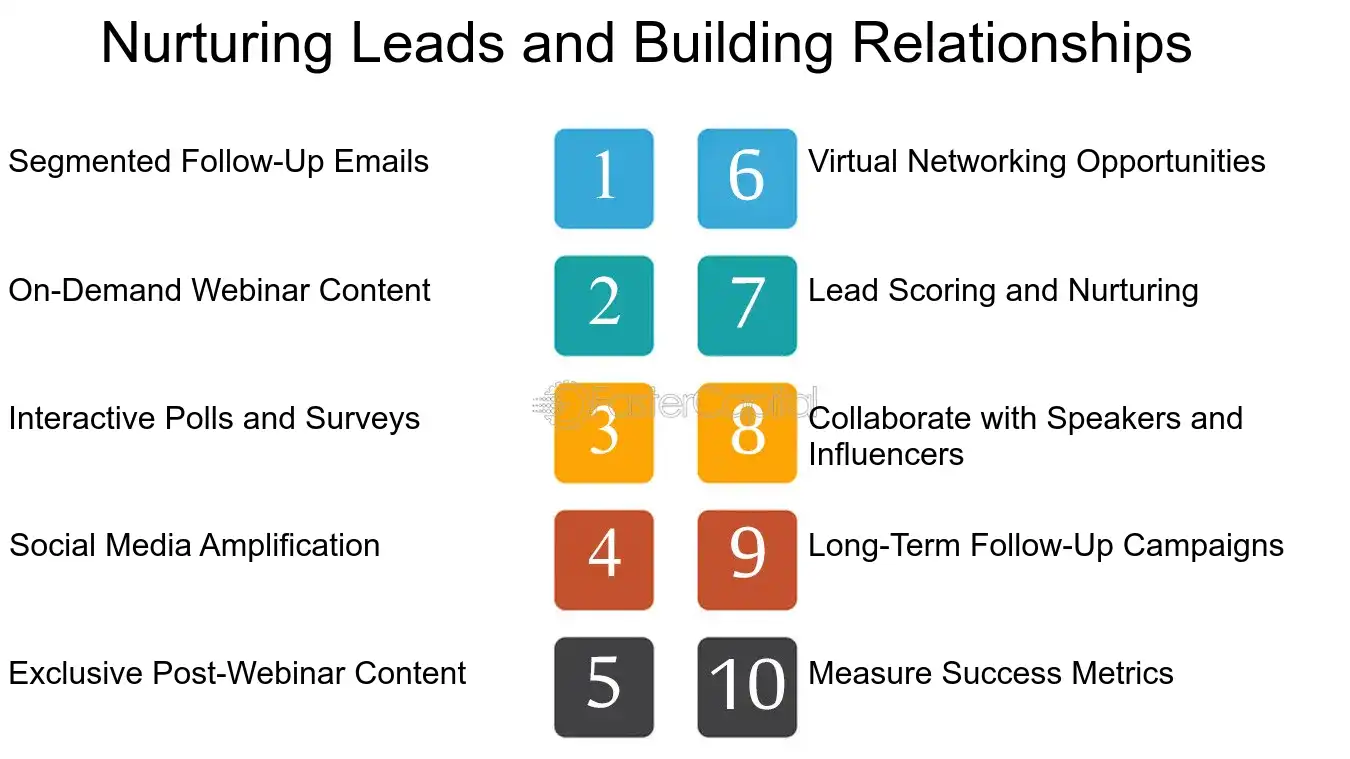 Nurturing Leads and Building Relationships

Segmented Follow-Up Emails
1

On-Demand Webinar Content
2

Interactive Polls and Surveys
3

Social Media Amplification
4

Exclusive Post-Webinar Content
5

6
Virtual Networking Opportunities

7
Lead Scoring and Nurturing

8
Collaborate with Speakers and Influencers

9
Long-Term Follow-Up Campaigns

10
Measure Success Metrics

FasterCapital